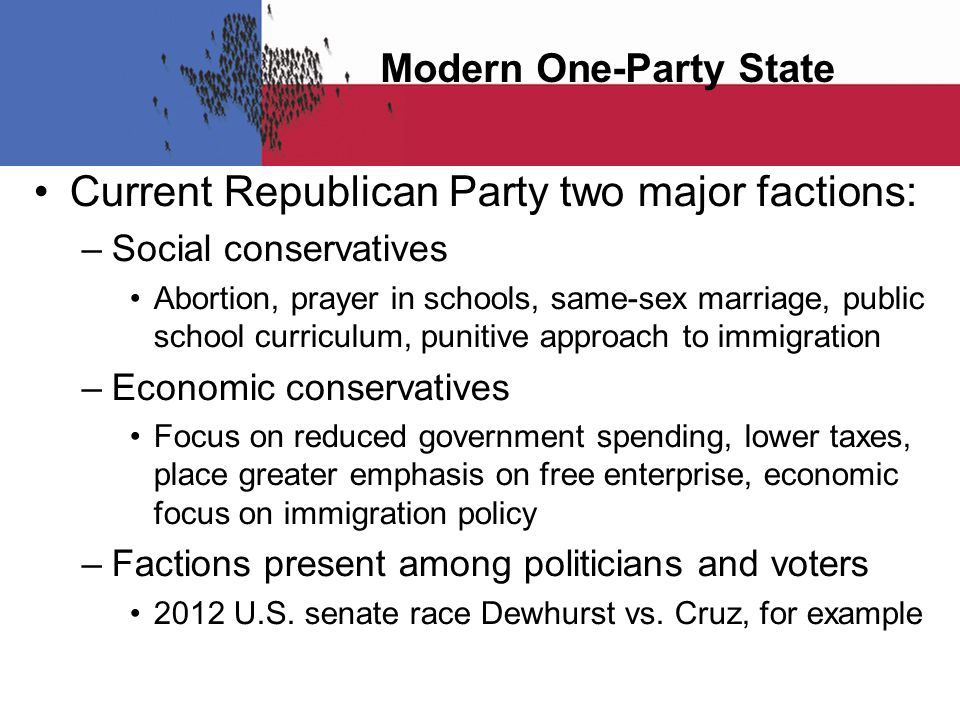 Modern One-Party State

• Current Republican Party two major factions:
– Social conservatives
• Abortion, prayer in schools, same-sex marriage, public school curriculum, punitive approach to immigration
– Economic conservatives
• Focus on reduced government spending, lower taxes, place greater emphasis on free enterprise, economic focus on immigration policy
– Factions present among politicians and voters
• 2012 U.S. senate race Dewhurst vs. Cruz, for example